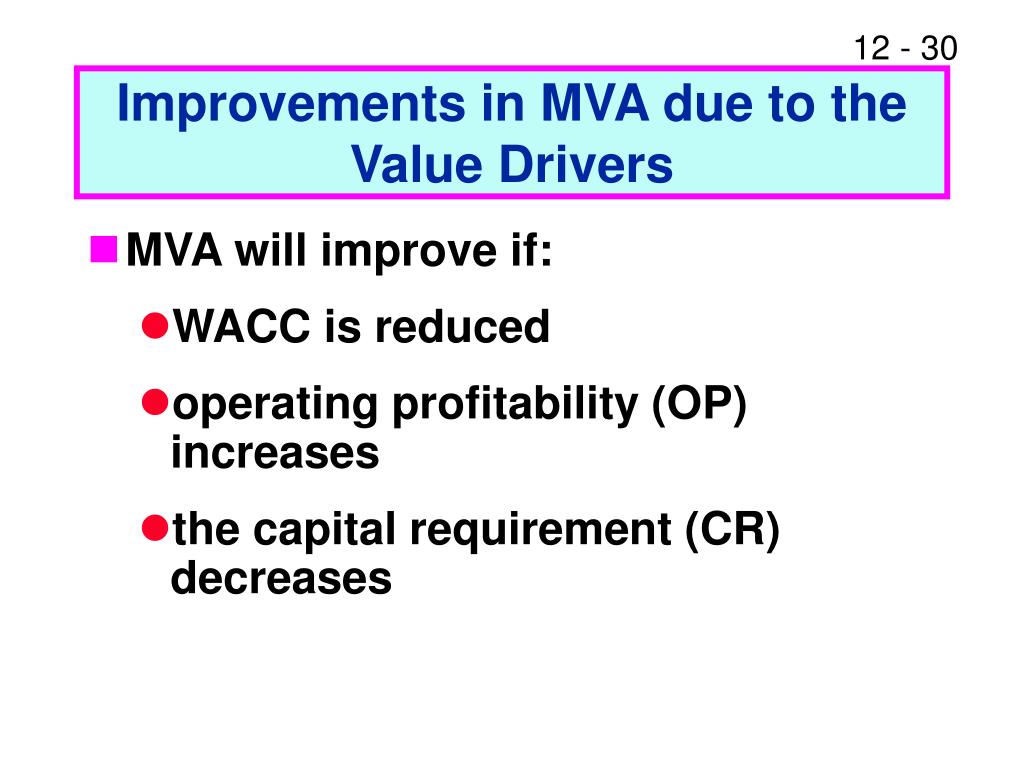 12 - 30

Improvements in MVA due to the Value Drivers

MVA will improve if:

WACC is reduced

operating profitability (OP) increases

the capital requirement (CR) decreases